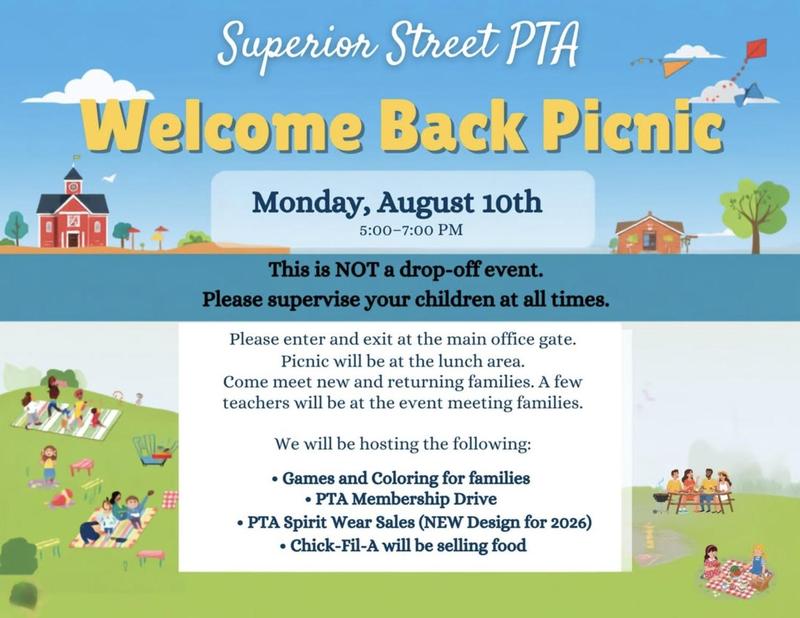 Superior Street PTA

Welcome Back Picnic

Monday, August 10th
5:00–7:00 PM

This is NOT a drop-off event.
Please supervise your children at all times.

Please enter and exit at the main office gate.
Picnic will be at the lunch area.
Come meet new and returning families. A few teachers will be at the event meeting families.

We will be hosting the following:

• Games and Coloring for families
• PTA Membership Drive
• PTA Spirit Wear Sales (NEW Design for 2026)
• Chick-Fil-A will be selling food